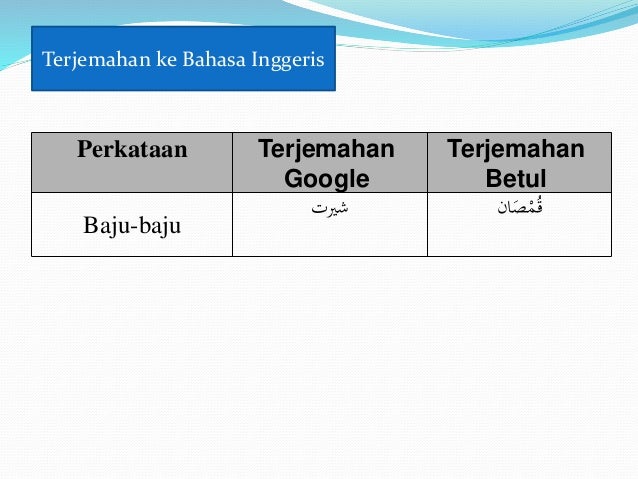 Terjemahan ke Bahasa Inggeris

| Perkataan | Terjemahan Google | Terjemahan Betul |
|---|---|---|
| Baju-baju | شيرت | قُمْصَان |